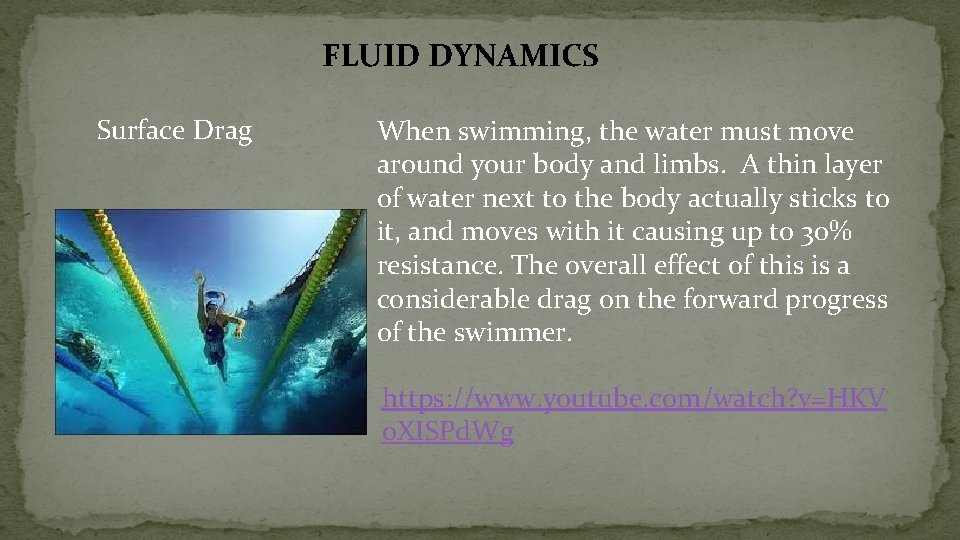 FLUID DYNAMICS

Surface Drag

When swimming, the water must move around your body and limbs. A thin layer of water next to the body actually sticks to it, and moves with it causing up to 30% resistance. The overall effect of this is a considerable drag on the forward progress of the swimmer.

https://www.youtube.com/watch?v=HKVoXISPdWg